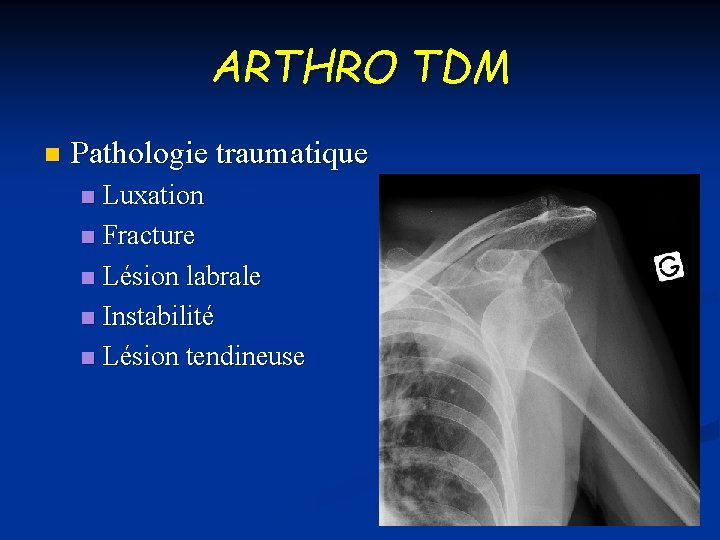 ARTHRO TDM

Pathologie traumatique

Luxation

Fracture

Lésion labrale

Instabilité

Lésion tendineuse

G